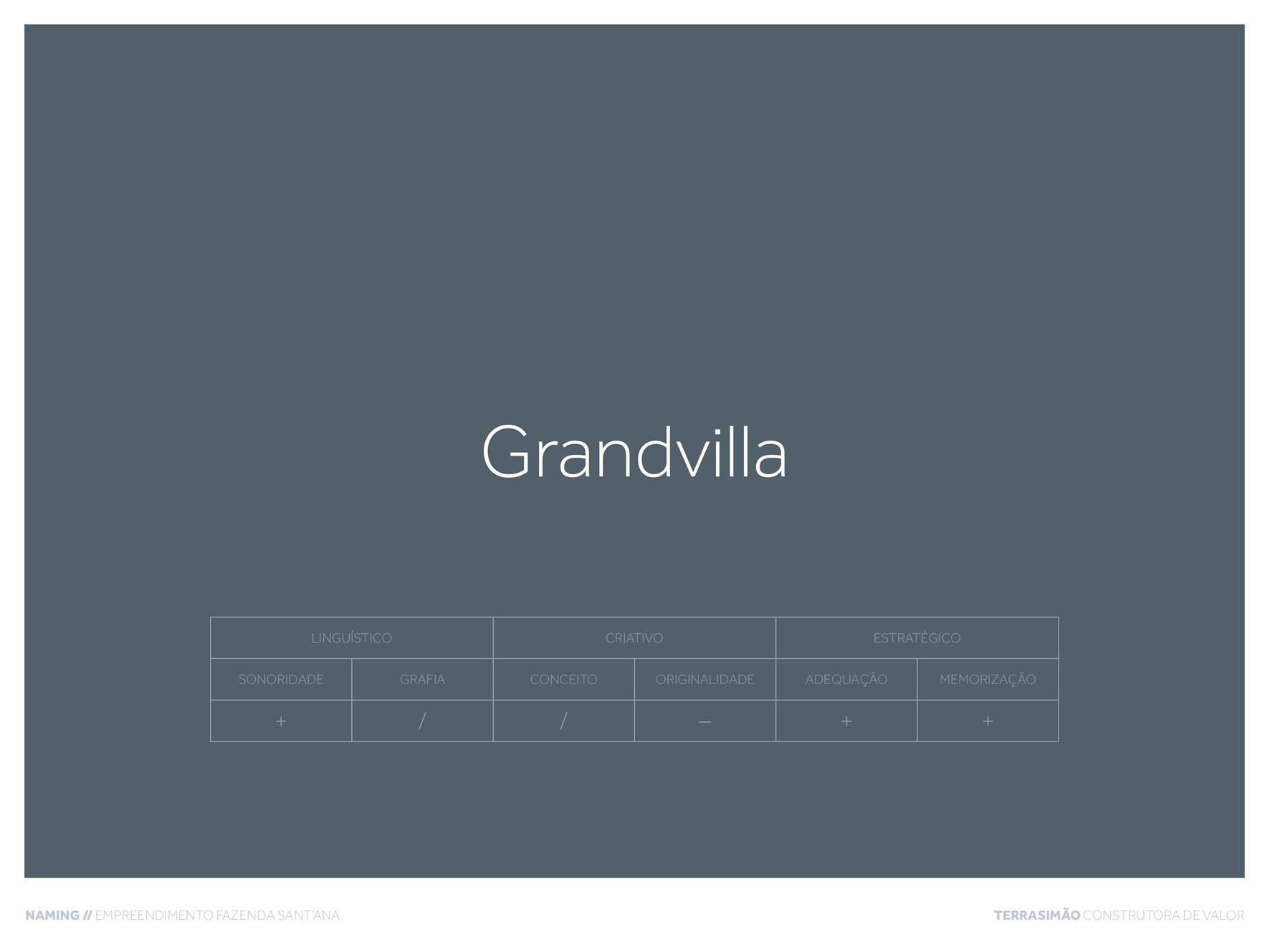 Grandvilla

| LINGUÍSTICO | | CRIATIVO | | ESTRATÉGICO | |
|---|---|---|---|---|---|
| SONORIDADE | GRAFIA | CONCEITO | ORIGINALIDADE | ADEQUAÇÃO | MEMORIZAÇÃO |
| + | / | / | – | + | + |

NAMING // EMPREENDIMENTO FAZENDA SANT'ANA

TERRASIMÃO CONSTRUTORA DE VALOR